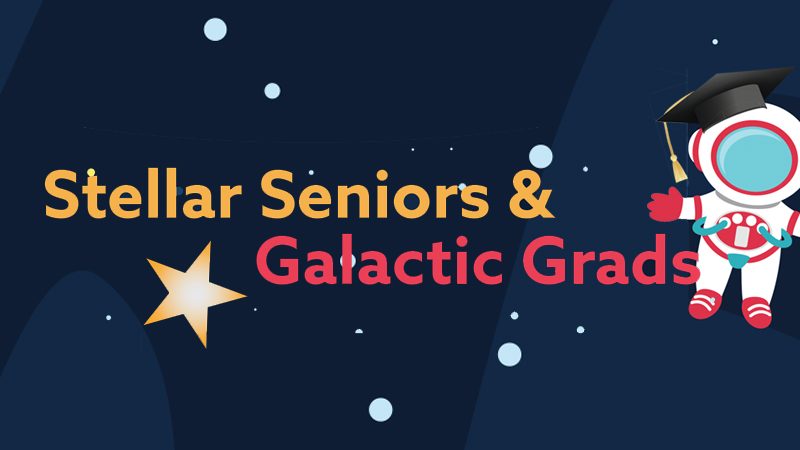 Stellar Seniors &
Galactic Grads